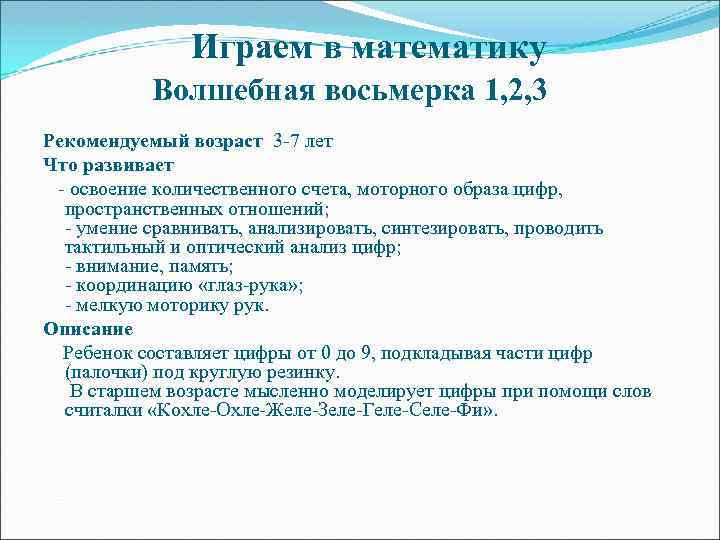 Играем в математику
Волшебная восьмерка 1,2,3

Рекомендуемый возраст 3-7 лет
Что развивает
- освоение количественного счета, моторного образа цифр, пространственных отношений;
- умение сравнивать, анализировать, синтезировать, проводить тактильный и оптический анализ цифр;
- внимание, память;
- координацию «глаз-рука»;
- мелкую моторику рук.
Описание
Ребенок составляет цифры от 0 до 9, подкладывая части цифр (палочки) под круглую резинку.
В старшем возрасте мысленно моделирует цифры при помощи слов считалки «Кохле-Охле-Желе-Зеле-Геле-Селе-Фи».